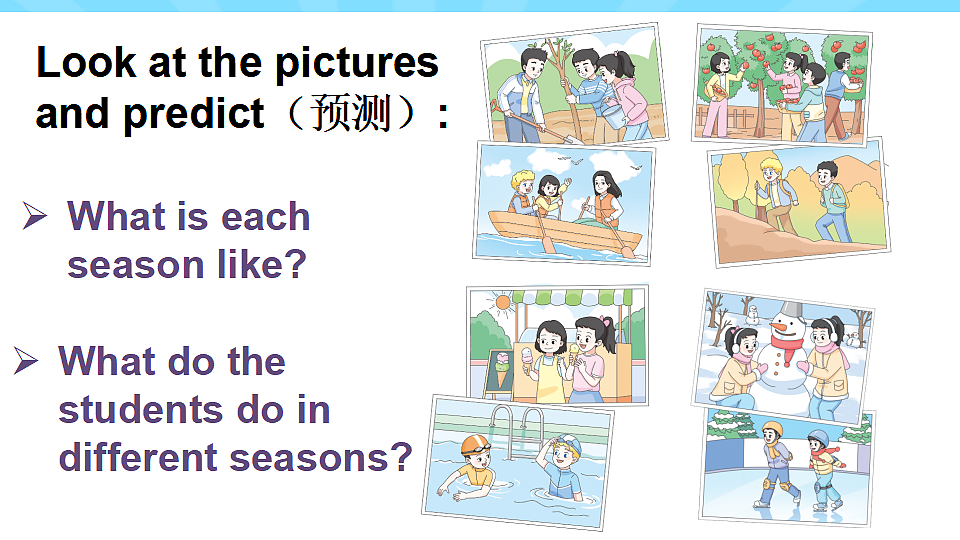 Look at the pictures and predict（预测）:

➢ What is each season like?

➢ What do the students do in different seasons?